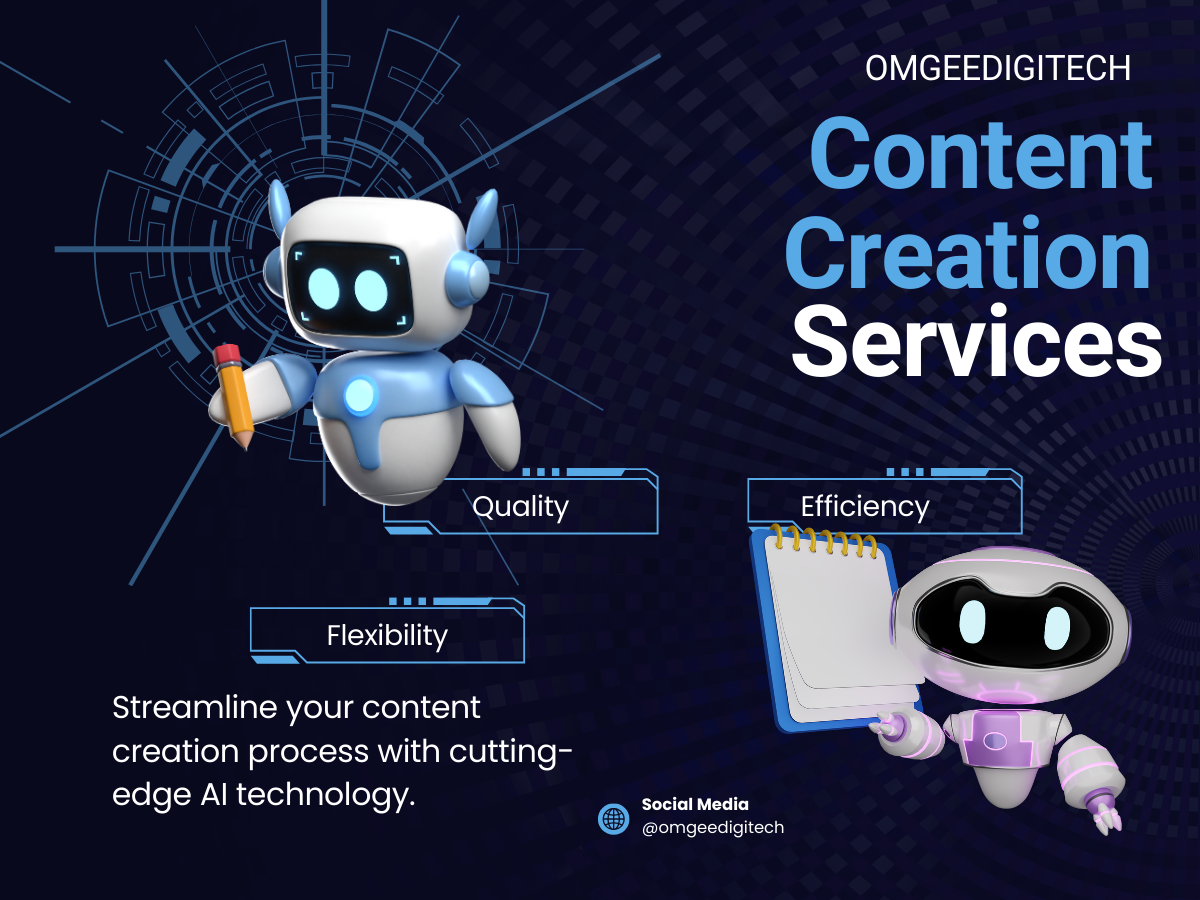 OMGEEDIGITECH

Content Creation Services

Quality

Efficiency

Flexibility

Streamline your content creation process with cutting-edge AI technology.

Social Media
@omgeedigitech